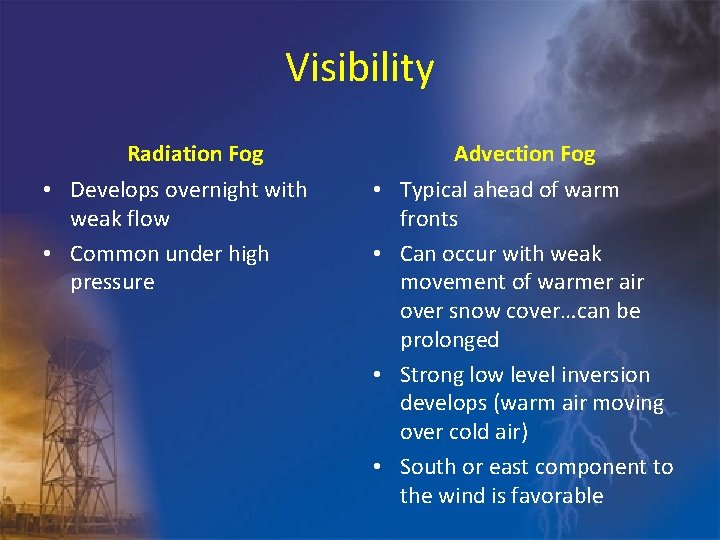 Visibility

Radiation Fog

• Develops overnight with weak flow
• Common under high pressure

Advection Fog

• Typical ahead of warm fronts
• Can occur with weak movement of warmer air over snow cover…can be prolonged
• Strong low level inversion develops (warm air moving over cold air)
• South or east component to the wind is favorable